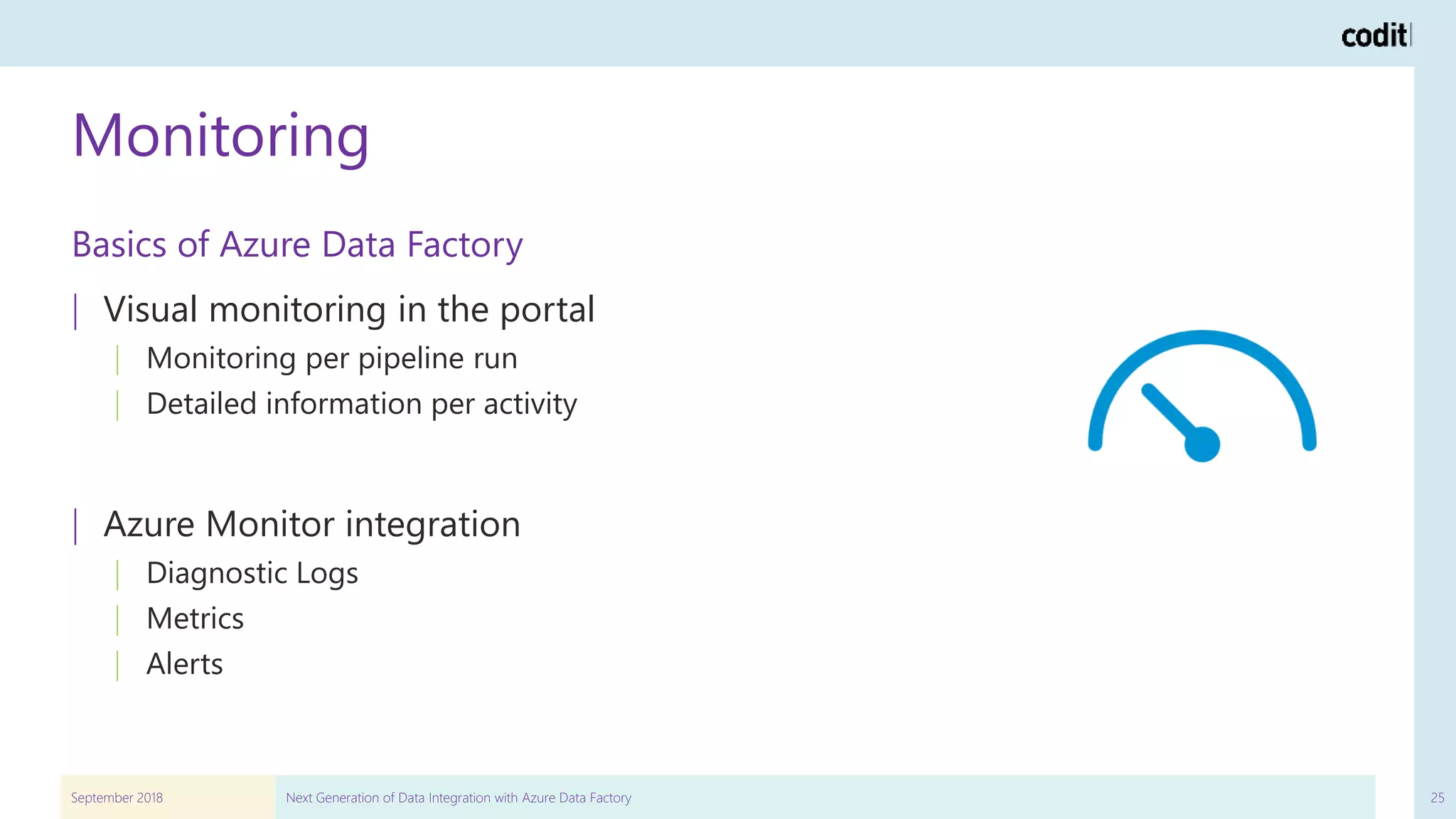 codit

Monitoring

Basics of Azure Data Factory

Visual monitoring in the portal

Monitoring per pipeline run

Detailed information per activity

Azure Monitor integration

Diagnostic Logs

Metrics

Alerts

September 2018

Next Generation of Data Integration with Azure Data Factory

25